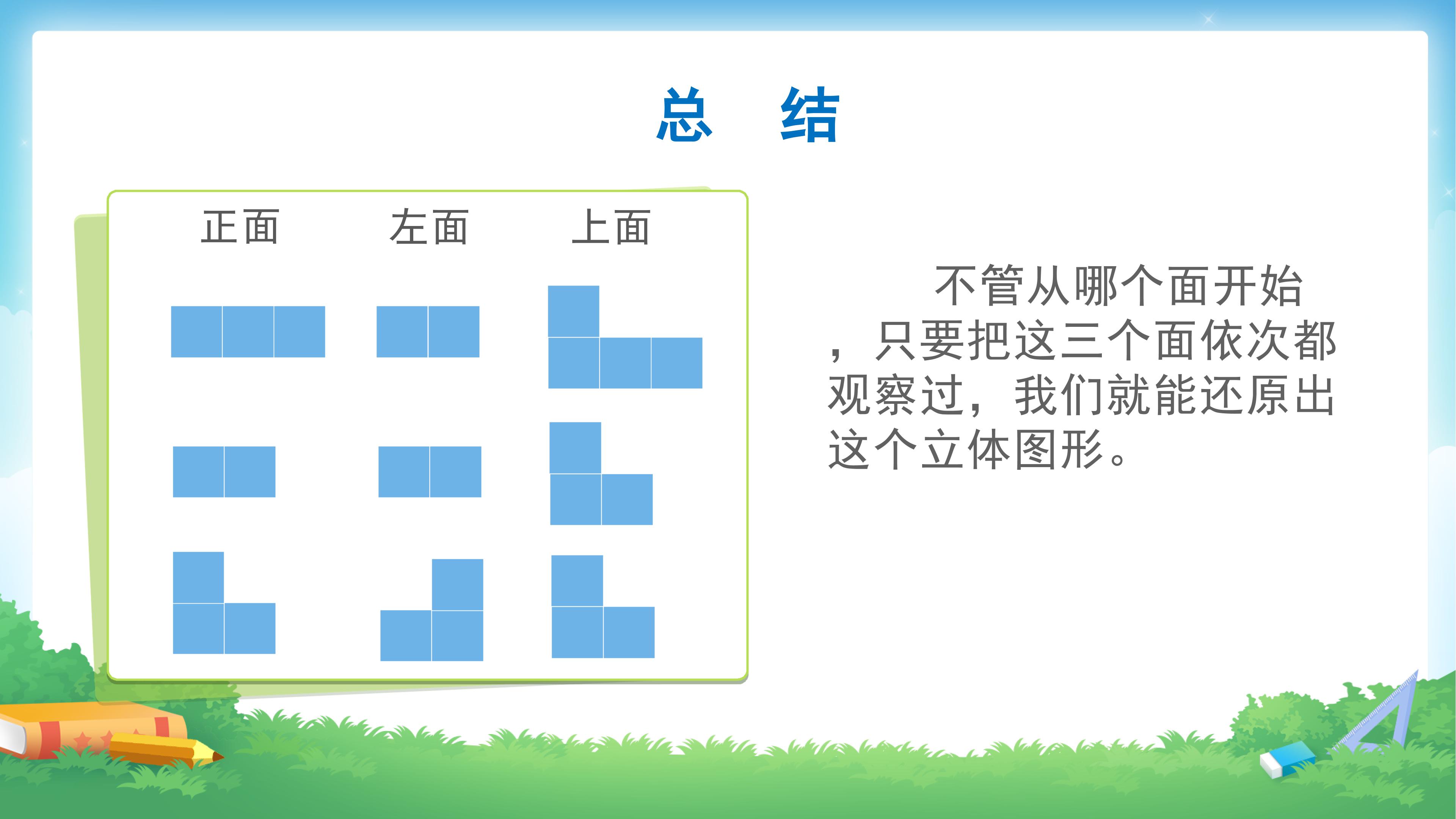 总　结

正面　　左面　　上面

不管从哪个面开始，只要把这三个面依次都观察过，我们就能还原出这个立体图形。